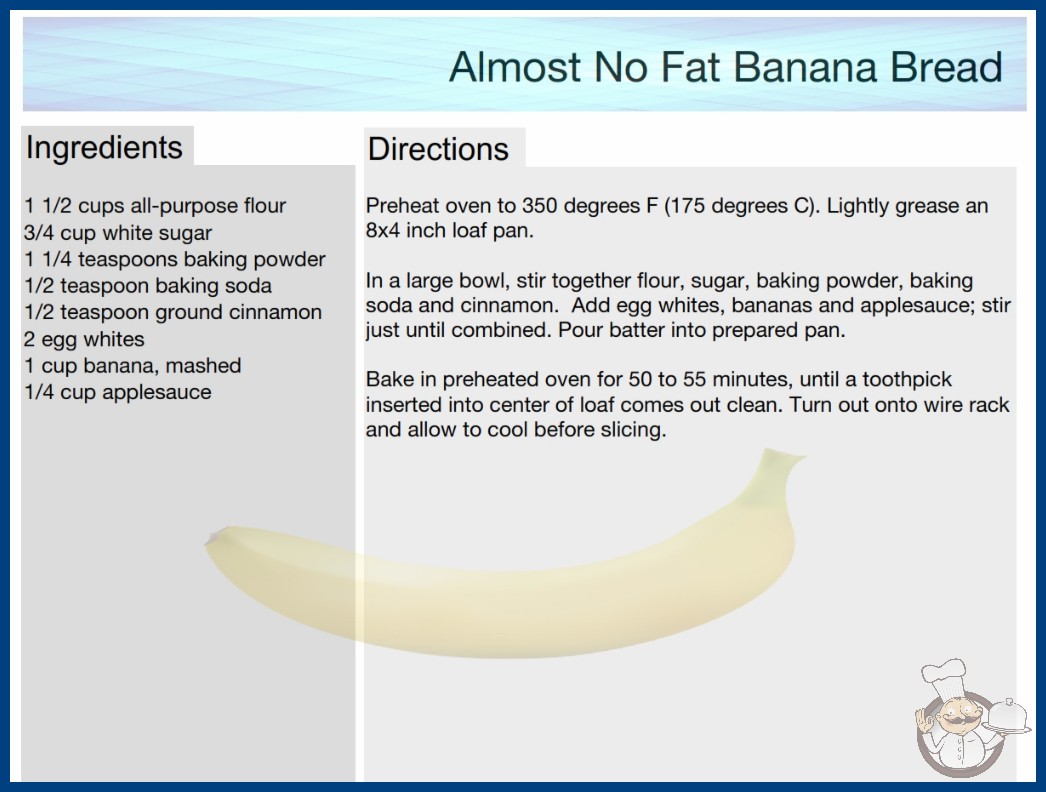 Almost No Fat Banana Bread

Ingredients

1 1/2 cups all-purpose flour
3/4 cup white sugar
1 1/4 teaspoons baking powder
1/2 teaspoon baking soda
1/2 teaspoon ground cinnamon
2 egg whites
1 cup banana, mashed
1/4 cup applesauce

Directions

Preheat oven to 350 degrees F (175 degrees C). Lightly grease an 8x4 inch loaf pan.

In a large bowl, stir together flour, sugar, baking powder, baking soda and cinnamon. Add egg whites, bananas and applesauce; stir just until combined. Pour batter into prepared pan.

Bake in preheated oven for 50 to 55 minutes, until a toothpick inserted into center of loaf comes out clean. Turn out onto wire rack and allow to cool before slicing.